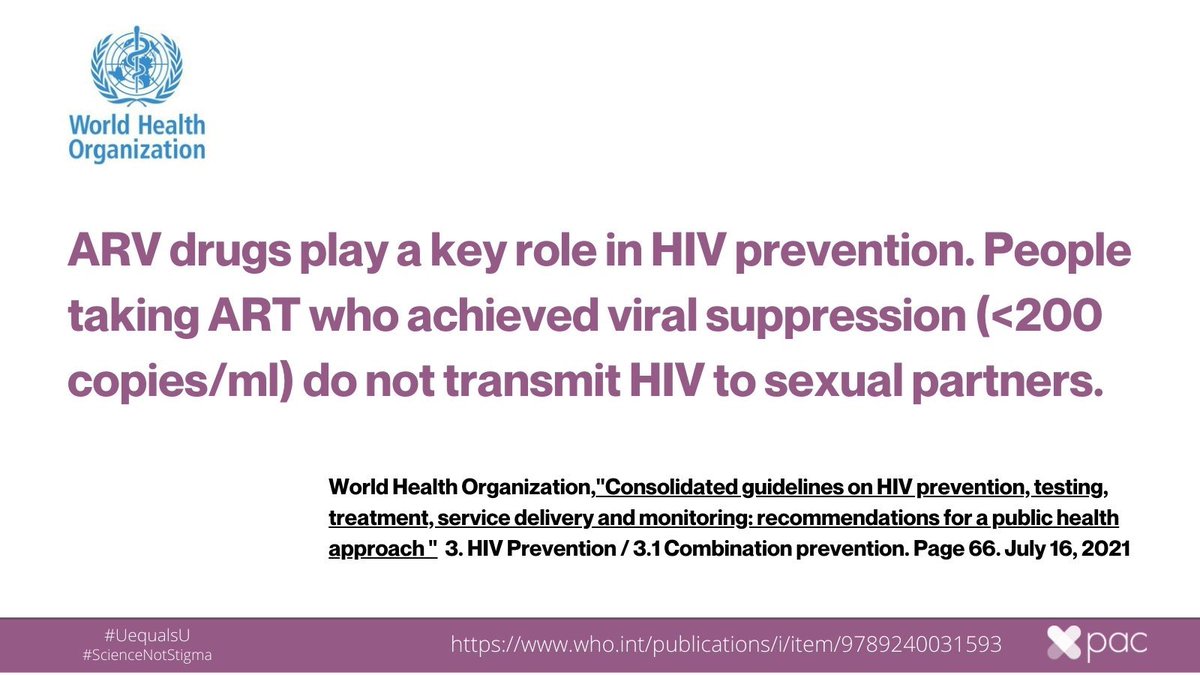 World Health Organization

ARV drugs play a key role in HIV prevention. People taking ART who achieved viral suppression (<200 copies/ml) do not transmit HIV to sexual partners.

World Health Organization,"Consolidated guidelines on HIV prevention, testing, treatment, service delivery and monitoring: recommendations for a public health approach " 3. HIV Prevention / 3.1 Combination prevention. Page 66. July 16, 2021

#UequalsU
#ScienceNotStigma

https://www.who.int/publications/i/item/9789240031593

pac